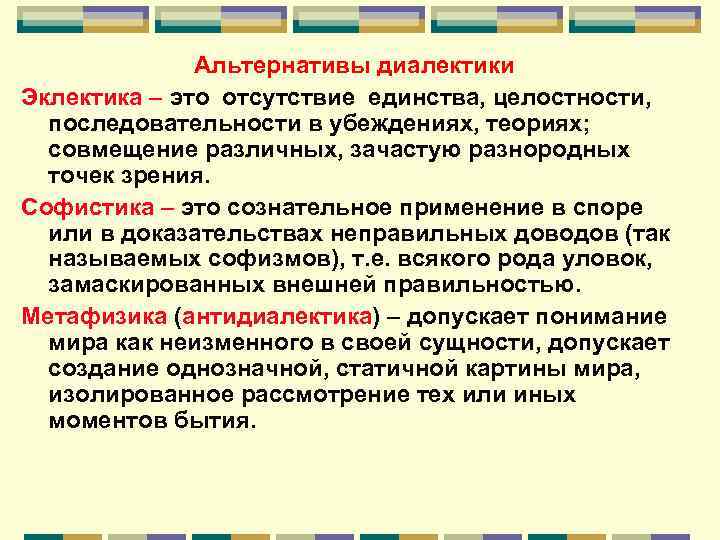 Альтернативы диалектики

Эклектика – это отсутствие единства, целостности, последовательности в убеждениях, теориях; совмещение различных, зачастую разнородных точек зрения.

Софистика – это сознательное применение в споре или в доказательствах неправильных доводов (так называемых софизмов), т.е. всякого рода уловок, замаскированных внешней правильностью.

Метафизика (антидиалектика) – допускает понимание мира как неизменного в своей сущности, допускает создание однозначной, статичной картины мира, изолированное рассмотрение тех или иных моментов бытия.